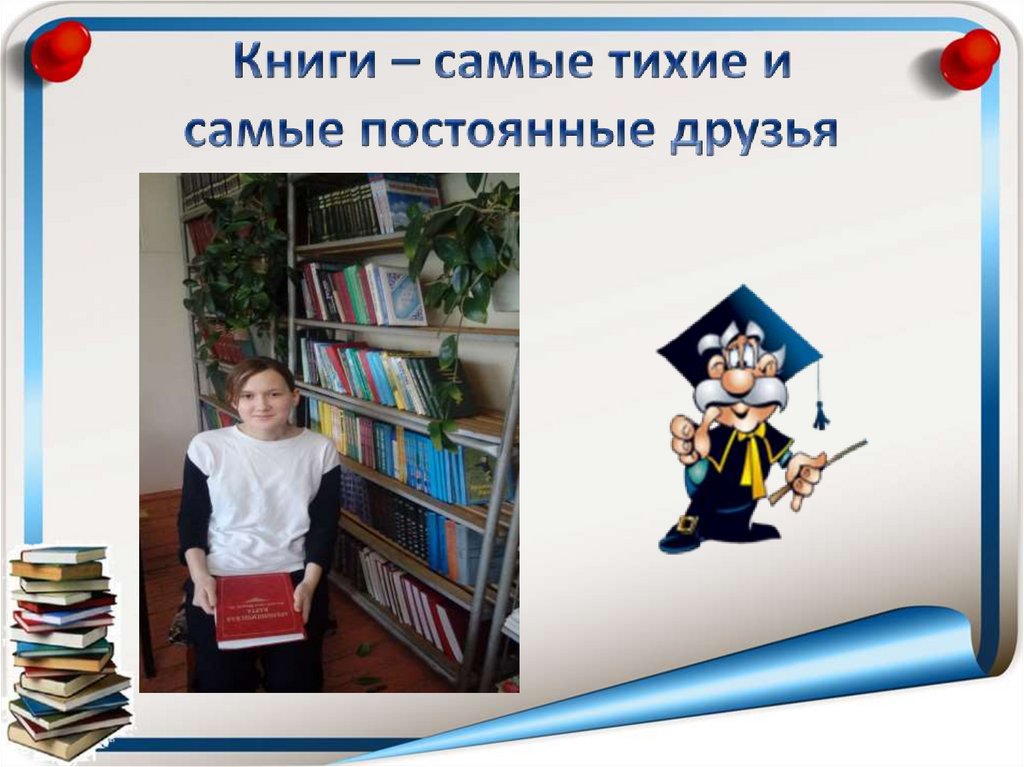 Книги – самые тихие и самые постоянные друзья